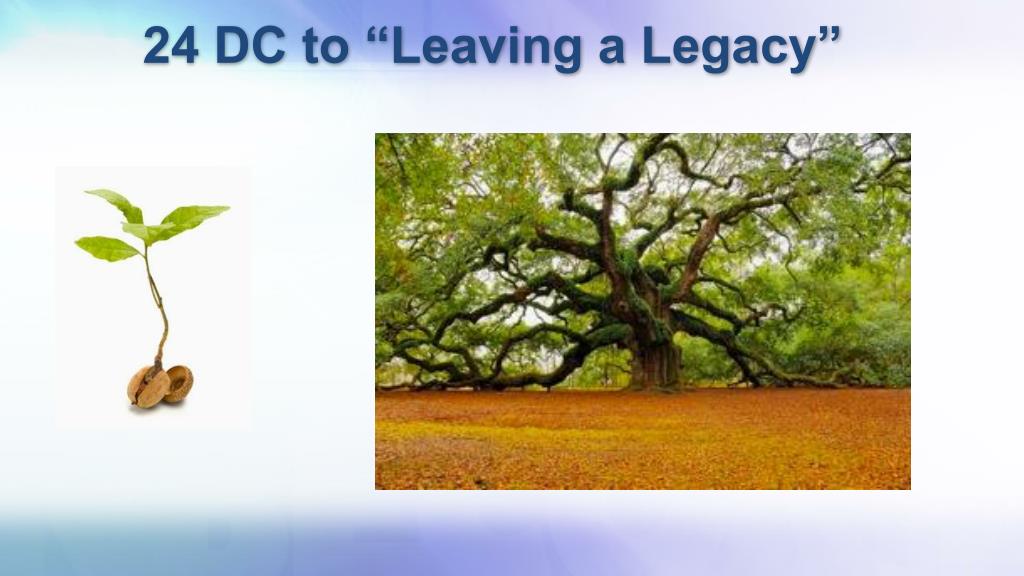 24 DC to “Leaving a Legacy”